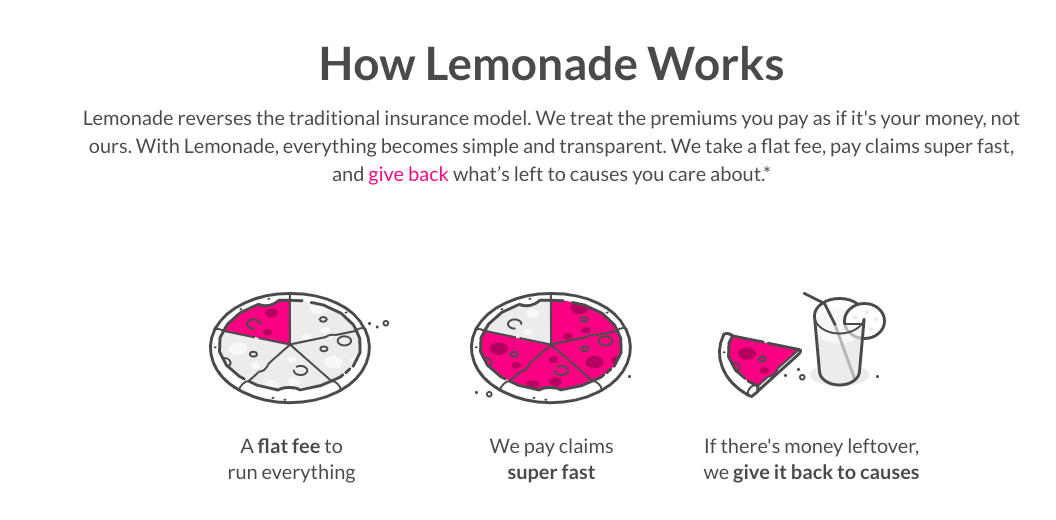 How Lemonade Works

Lemonade reverses the traditional insurance model. We treat the premiums you pay as if it's your money, not ours. With Lemonade, everything becomes simple and transparent. We take a flat fee, pay claims super fast, and give back what's left to causes you care about.*

A flat fee to run everything

We pay claims super fast

If there's money leftover, we give it back to causes